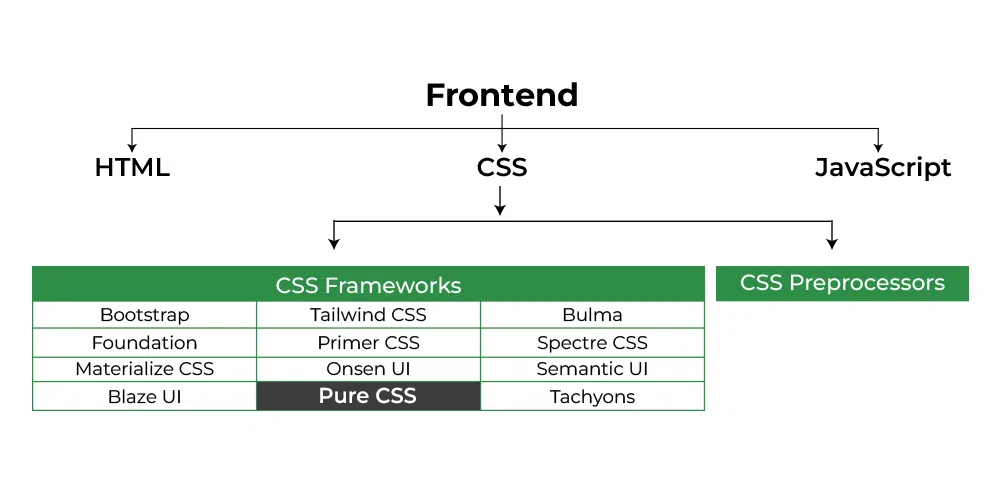 Frontend

HTML

CSS

JavaScript

| CSS Frameworks | | |
|---|---|---|
| Bootstrap | Tailwind CSS | Bulma |
| Foundation | Primer CSS | Spectre CSS |
| Materialize CSS | Onsen UI | Semantic UI |
| Blaze UI | Pure CSS | Tachyons |

CSS Preprocessors